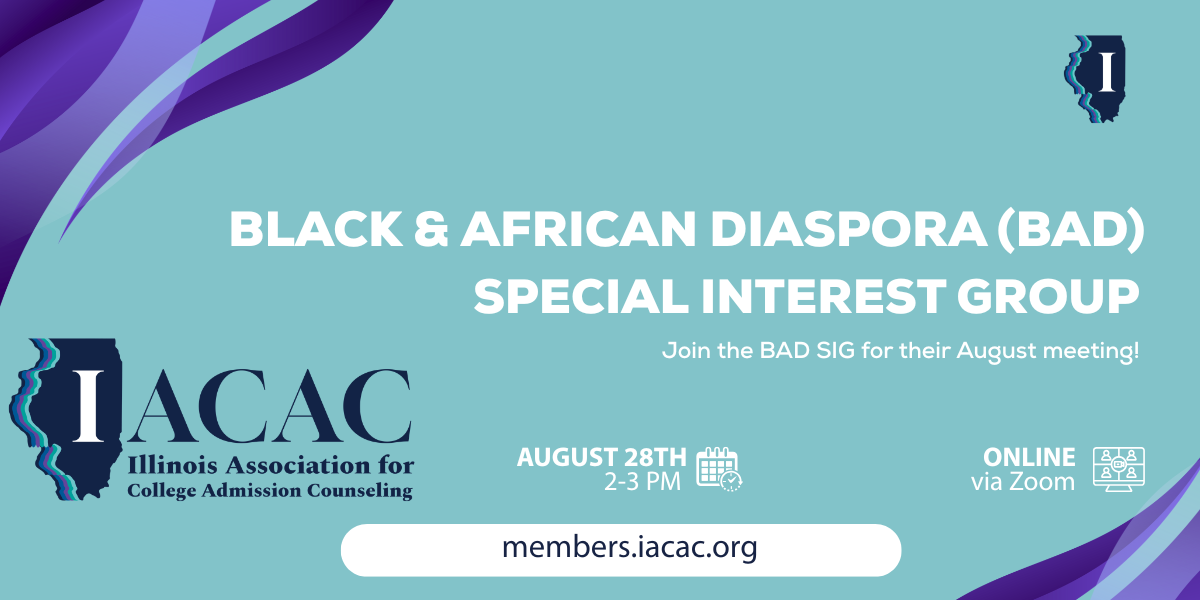 I

BLACK & AFRICAN DIASPORA (BAD) SPECIAL INTEREST GROUP

Join the BAD SIG for their August meeting!

IACAC
Illinois Association for College Admission Counseling

AUGUST 28TH
2-3 PM

ONLINE
via Zoom

members.iacac.org